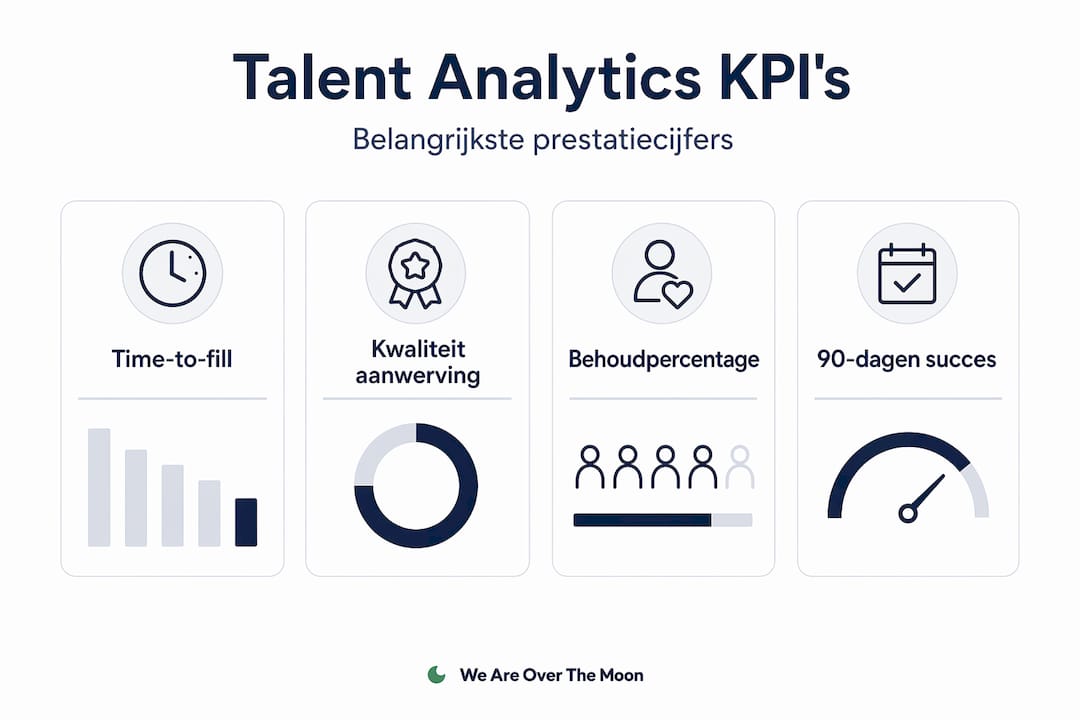 Talent Analytics KPI's

Belangrijkste prestatiecijfers

Time-to-fill

Kwaliteit aanwerving

Behoudpercentage

90-dagen succes

We Are Over The Moon